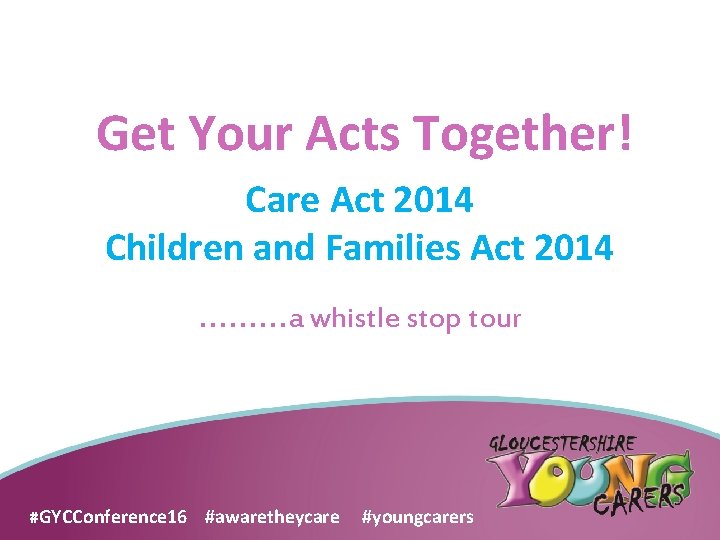 Get Your Acts Together!

Care Act 2014
Children and Families Act 2014

………a whistle stop tour

GLOUCESTERSHIRE YOUNG CARERS

#GYCConference16 #awaretheycare #youngcarers